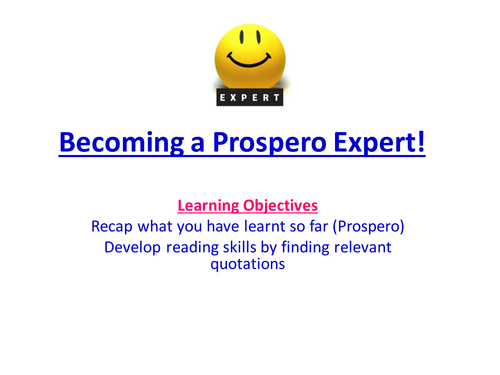 EXPERT

Becoming a Prospero Expert!

Learning Objectives
Recap what you have learnt so far (Prospero)
Develop reading skills by finding relevant quotations